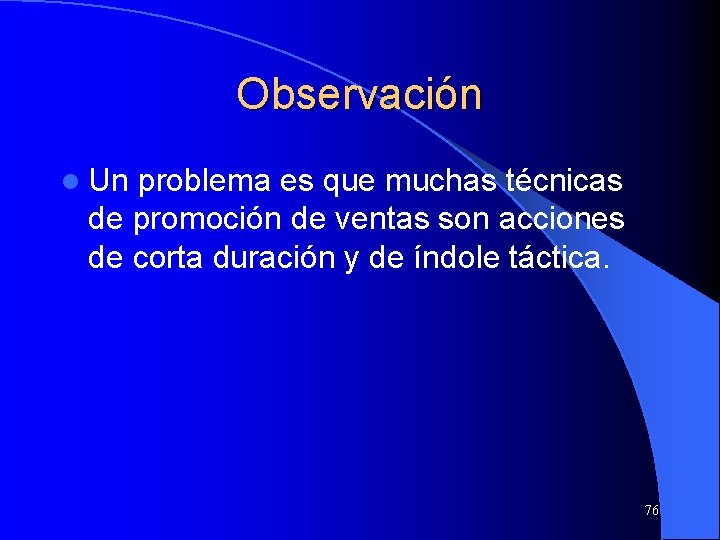 Observación

Un problema es que muchas técnicas de promoción de ventas son acciones de corta duración y de índole táctica.

76